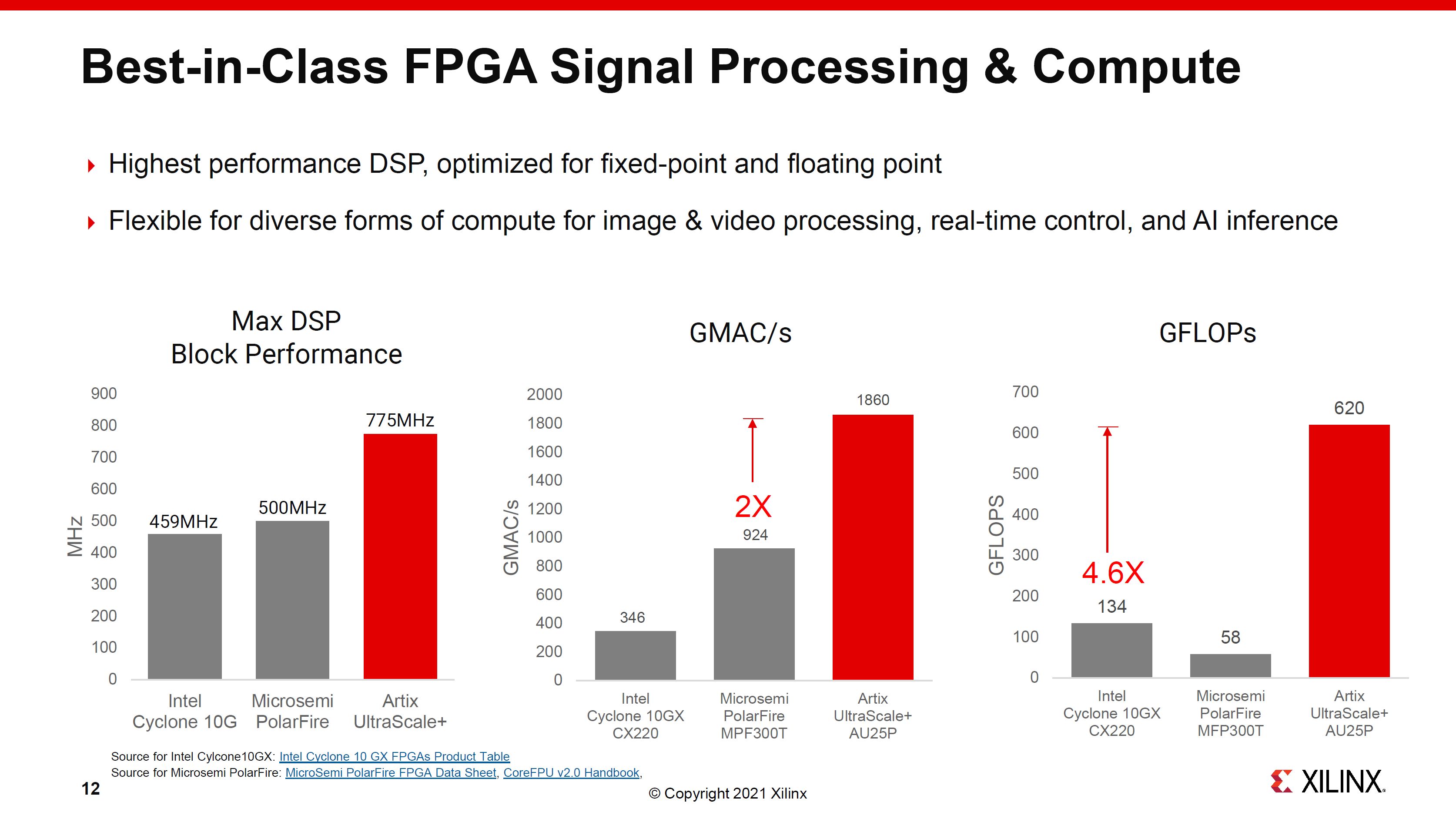 Best-in-Class FPGA Signal Processing & Compute

Highest performance DSP, optimized for fixed-point and floating point

Flexible for diverse forms of compute for image & video processing, real-time control, and AI inference

Max DSP
Block Performance

MHz

900
800
700
600
500
400
300
200
100
0

459MHz
500MHz
775MHz

Intel Cyclone 10G
Microsemi PolarFire
Artix UltraScale+

GMAC/s

GMAC/s

2000
1800
1600
1400
1200
1000
800
600
400
200
0

346
924
1860
2X

Intel Cyclone 10GX CX220
Microsemi PolarFire MPF300T
Artix UltraScale+ AU25P

GFLOPs

GFLOPS

700
600
500
400
300
200
100
0

134
58
620
4.6X

Intel Cyclone 10GX CX220
Microsemi PolarFire MFP300T
Artix UltraScale+ AU25P

Source for Intel Cylcone10GX: Intel Cyclone 10 GX FPGAs Product Table
Source for Microsemi PolarFire: MicroSemi PolarFire FPGA Data Sheet, CoreFPU v2.0 Handbook,

12

© Copyright 2021 Xilinx

XILINX.